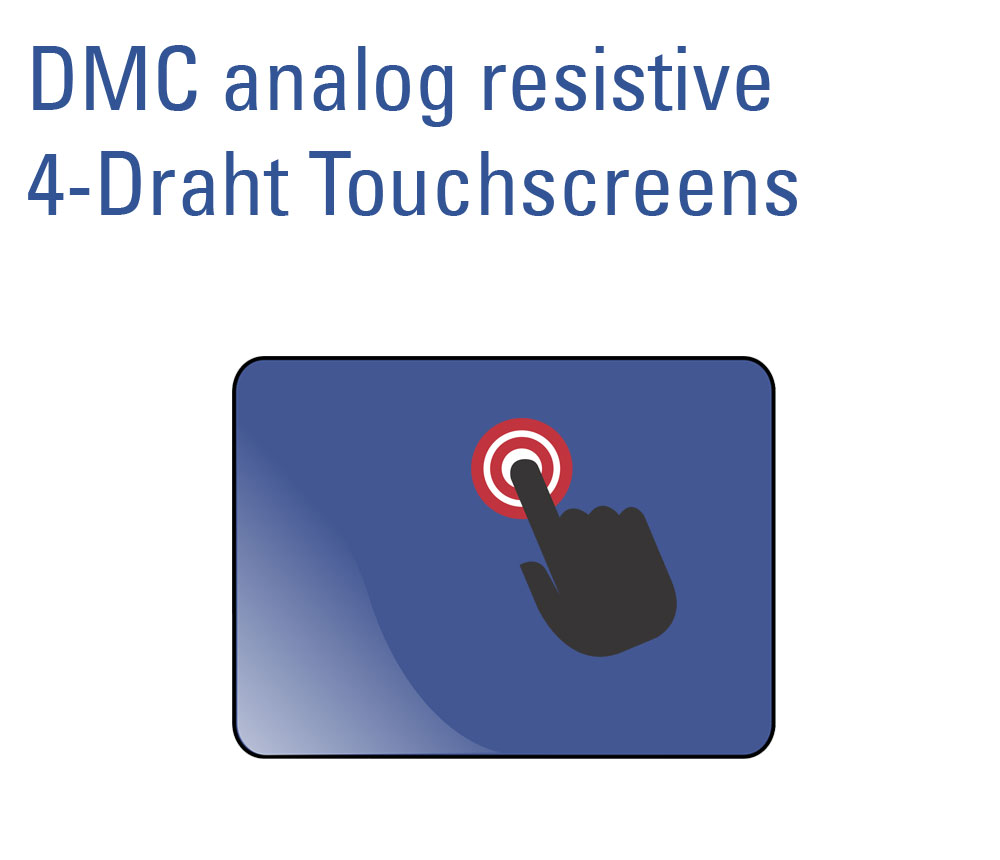 DMC analog resistive
4-Draht Touchscreens